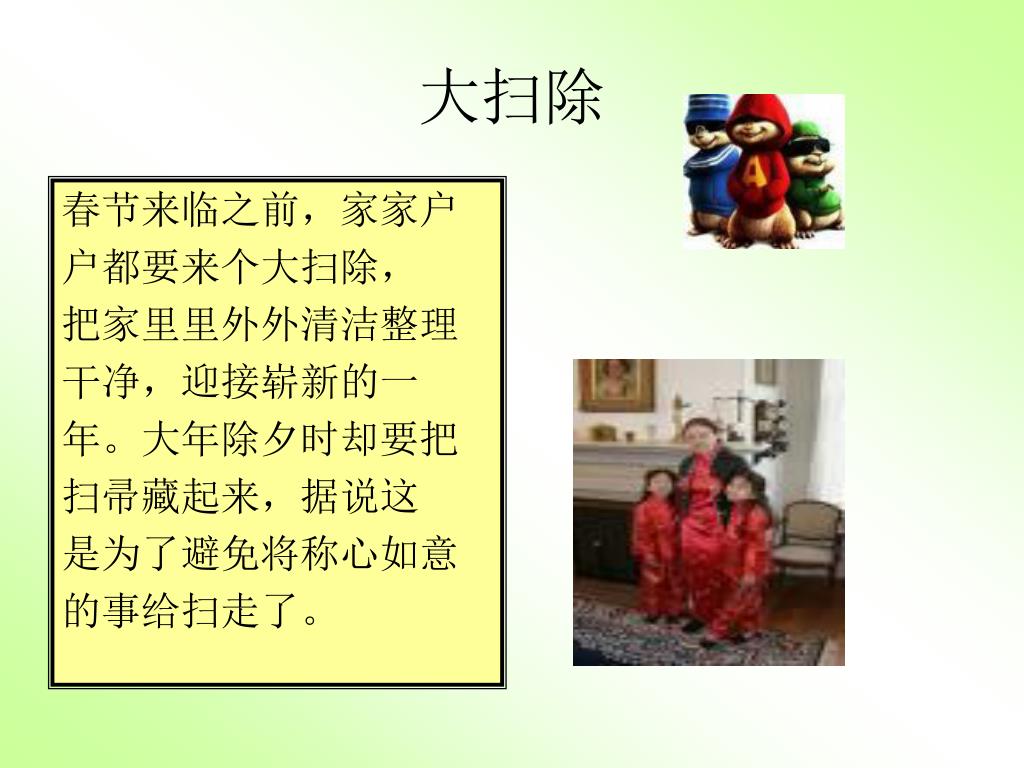 大扫除

春节来临之前，家家户户都要来个大扫除，把家里里外外清洁整理干净，迎接崭新的一年。大年除夕时却要把扫帚藏起来，据说这是为了避免将称心如意的事给扫走了。

A